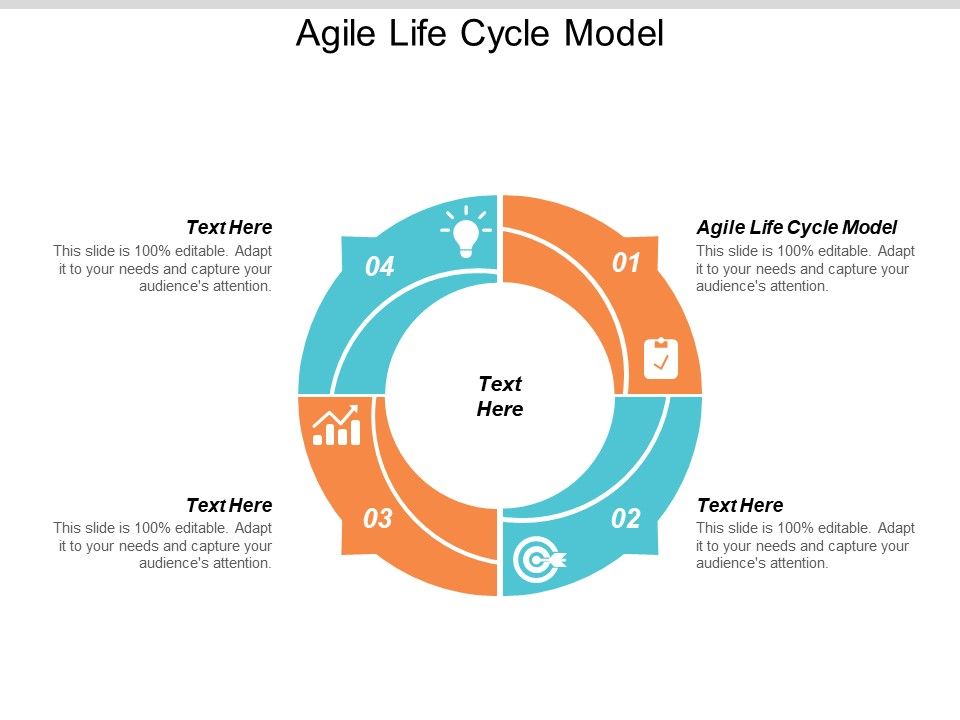 Agile Life Cycle Model

Text Here
This slide is 100% editable. Adapt it to your needs and capture your audience's attention.

04

01

Agile Life Cycle Model
This slide is 100% editable. Adapt it to your needs and capture your audience's attention.

Text Here

Text Here
This slide is 100% editable. Adapt it to your needs and capture your audience's attention.

03

02

Text Here
This slide is 100% editable. Adapt it to your needs and capture your audience's attention.